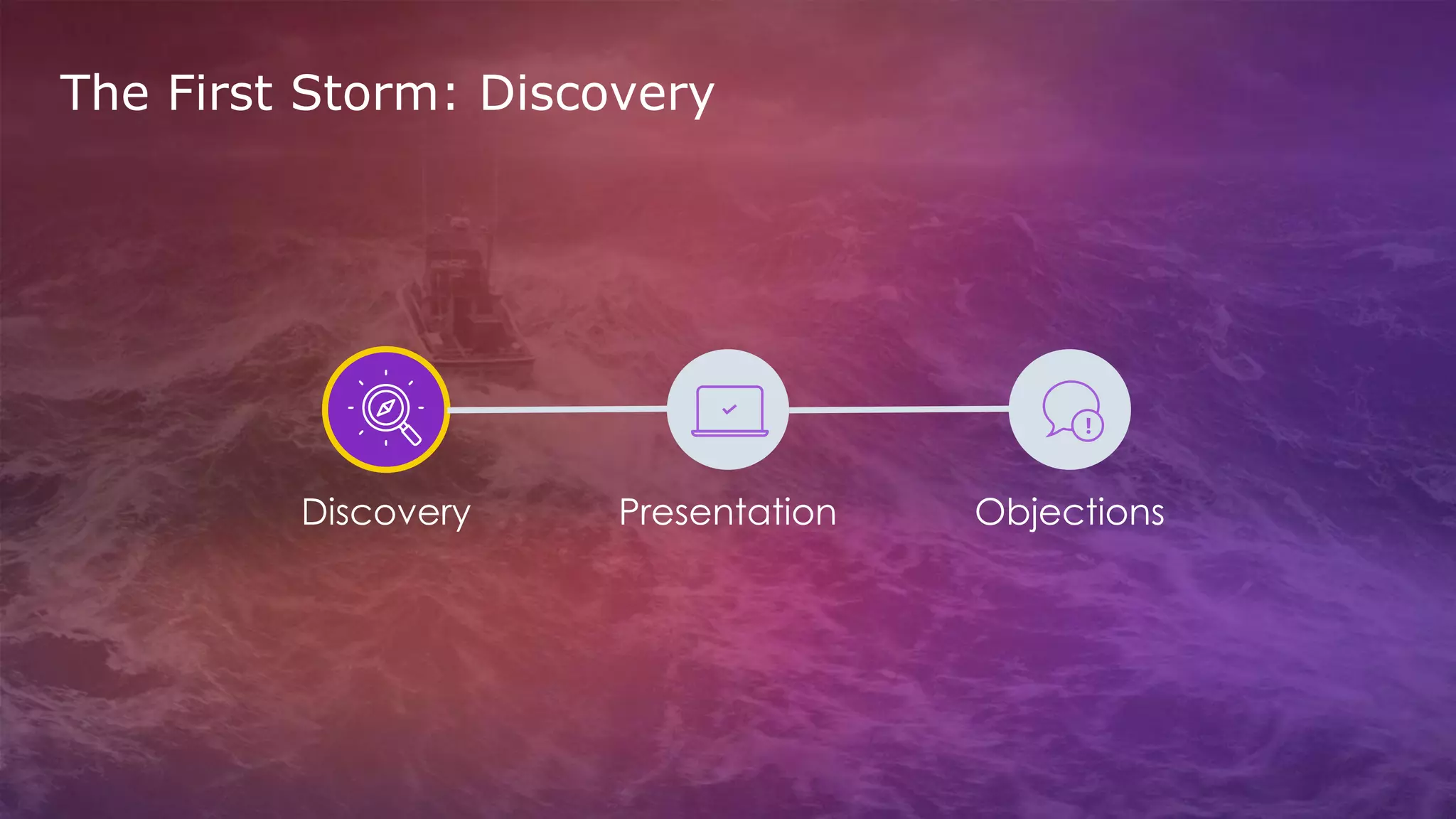 The First Storm: Discovery

Discovery

Presentation

Objections